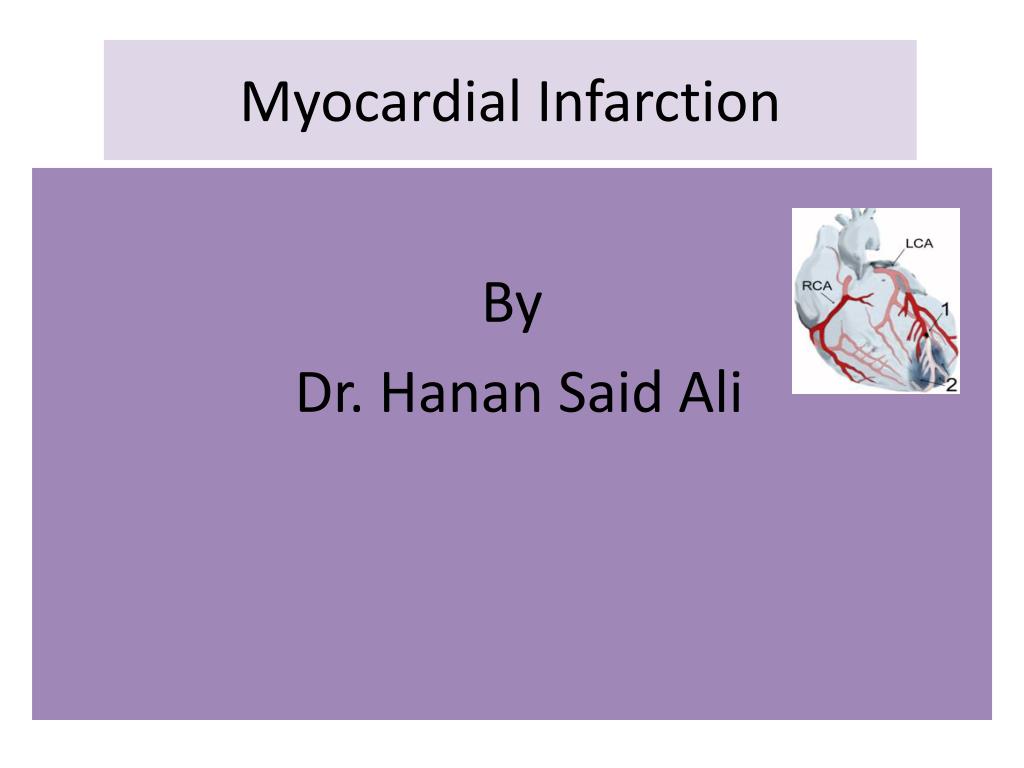 Myocardial Infarction

By

Dr. Hanan Said Ali

LCA
RCA
1
2